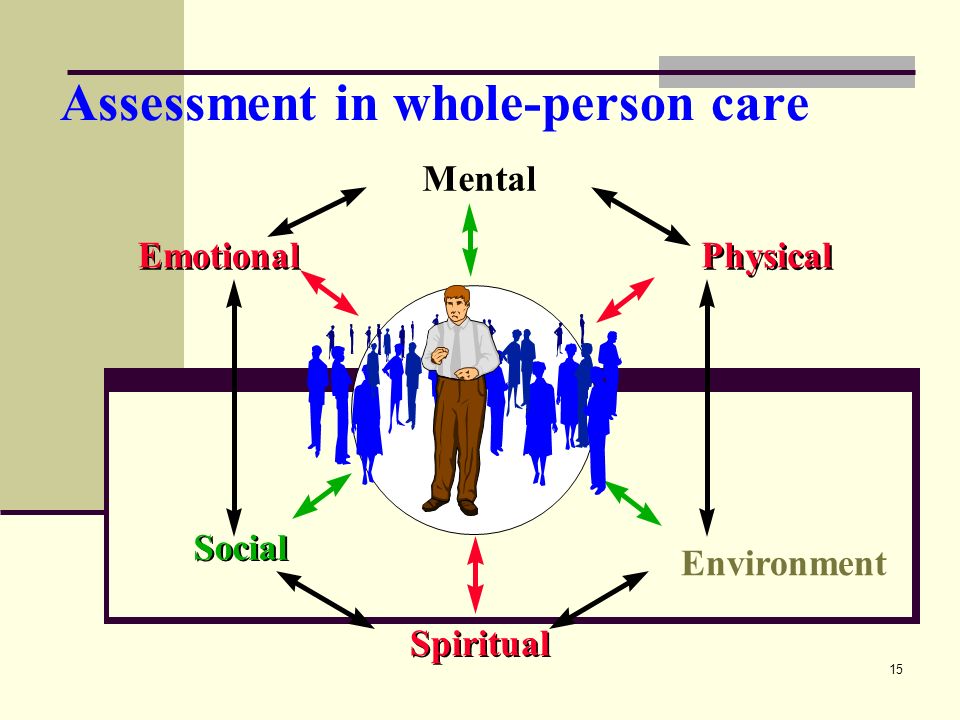 Assessment in whole-person care

Mental

Emotional

Physical

Social

Environment

Spiritual

15